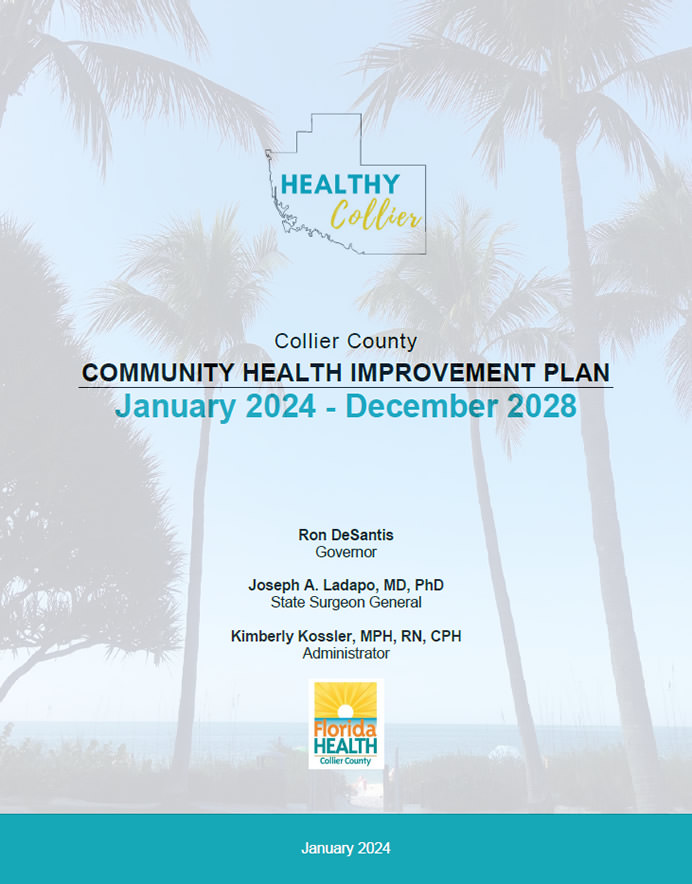 HEALTHY
Collier

Collier County
COMMUNITY HEALTH IMPROVEMENT PLAN
January 2024 - December 2028

Ron DeSantis
Governor

Joseph A. Ladapo, MD, PhD
State Surgeon General

Kimberly Kossler, MPH, RN, CPH
Administrator

Florida
HEALTH
Collier County

January 2024